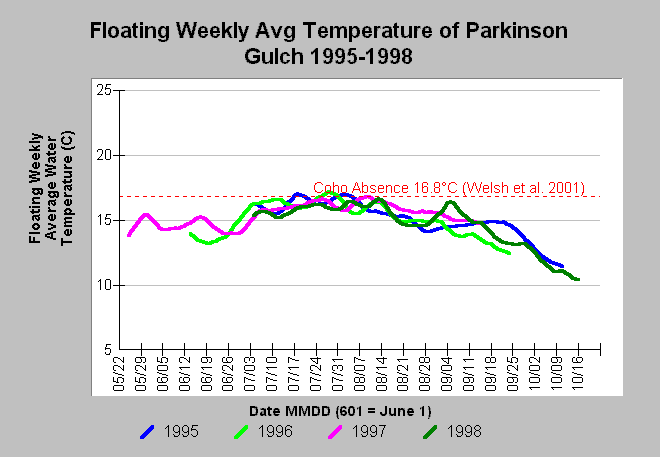 Floating Weekly Avg Temperature of Parkinson Gulch 1995-1998

Floating Weekly Average Water Temperature (C)

25
20
15
10
5

Coho Absence 16.8°C (Welsh et al. 2001)

05/22
05/29
06/05
06/12
06/19
06/26
07/03
07/10
07/17
07/24
07/31
08/07
08/14
08/21
08/28
09/04
09/11
09/18
09/25
10/02
10/09
10/16

Date MMDD (601 = June 1)

1995
1996
1997
1998